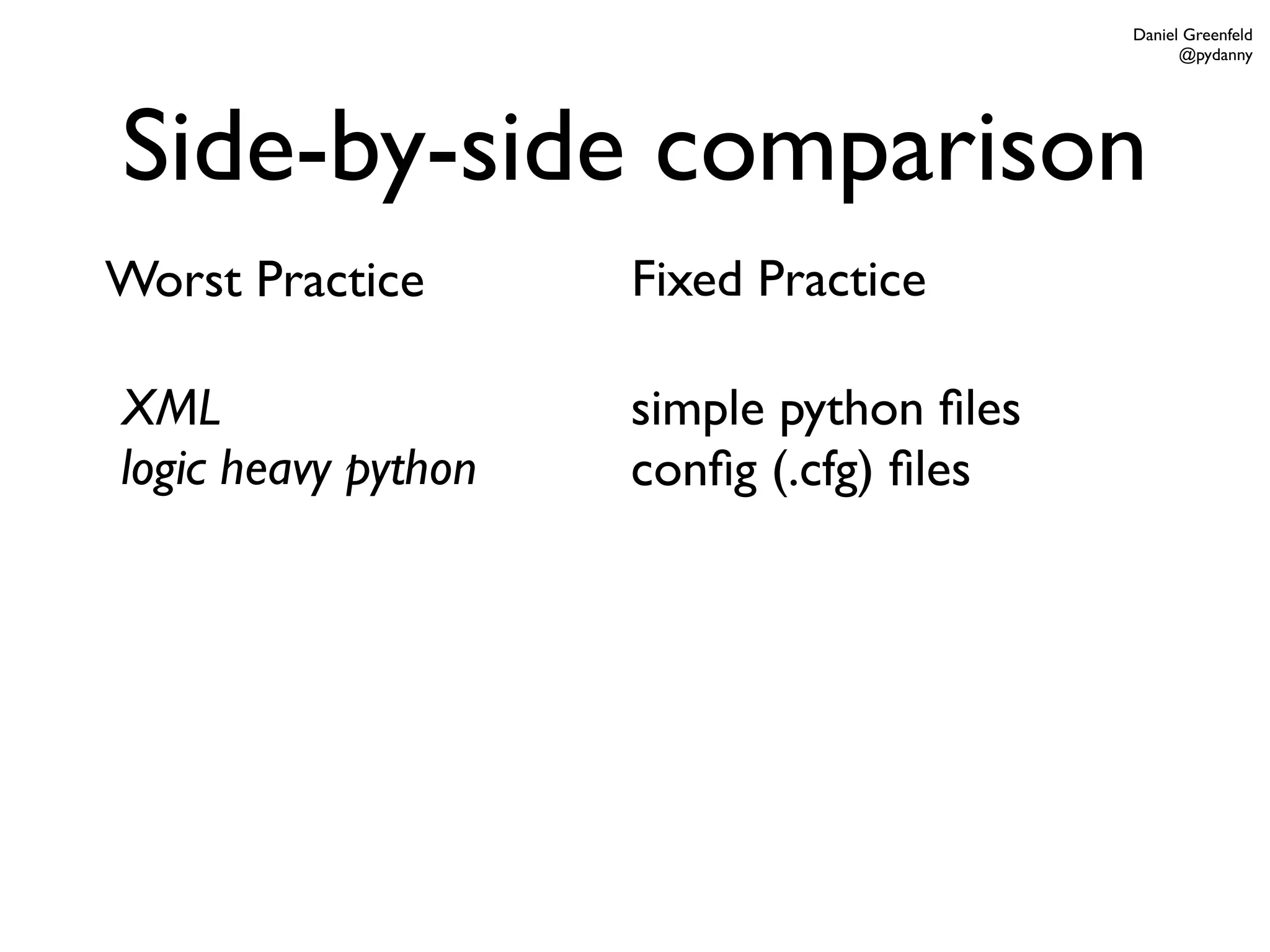 Daniel Greenfeld
@pydanny

Side-by-side comparison

Worst Practice

XML
logic heavy python

Fixed Practice

simple python files
config (.cfg) files